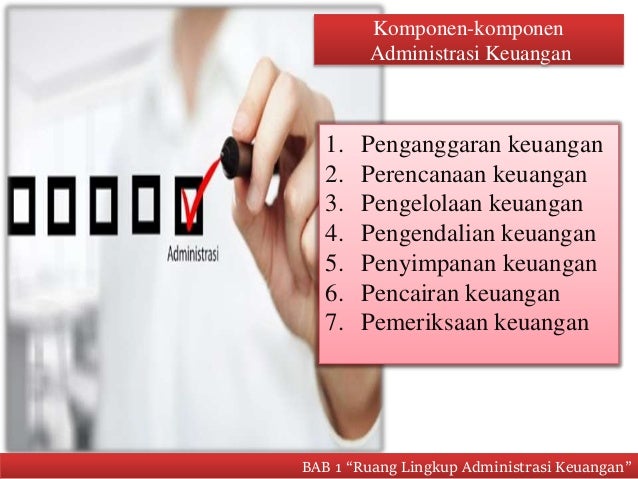 Komponen-komponen Administrasi Keuangan

Administrasi

1. Penganggaran keuangan
2. Perencanaan keuangan
3. Pengelolaan keuangan
4. Pengendalian keuangan
5. Penyimpanan keuangan
6. Pencairan keuangan
7. Pemeriksaan keuangan

BAB 1 “Ruang Lingkup Administrasi Keuangan”